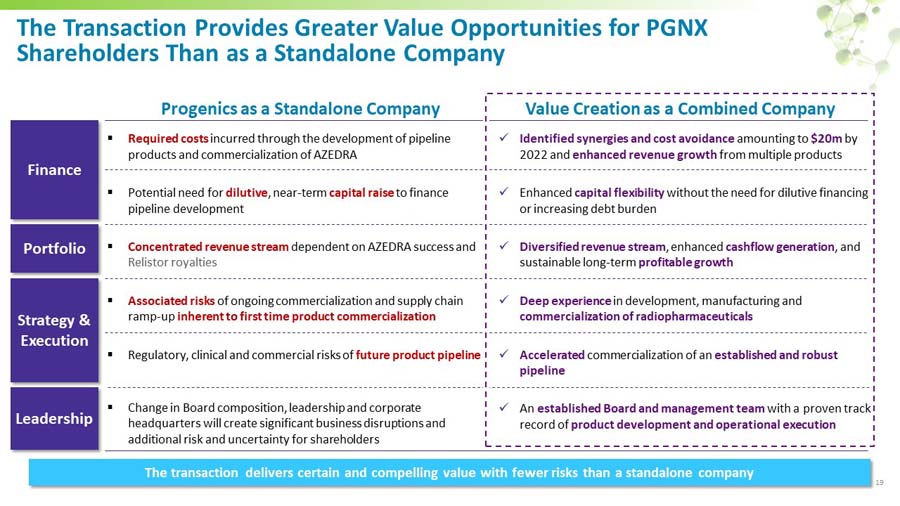 The Transaction Provides Greater Value Opportunities for PGNX Shareholders Than as a Standalone Company

| | Progenics as a Standalone Company | Value Creation as a Combined Company |
|---|---|---|
| Finance | ▪ Required costs incurred through the development of pipeline products and commercialization of AZEDRA | ✓ Identified synergies and cost avoidance amounting to $20m by 2022 and enhanced revenue growth from multiple products |
| | ▪ Potential need for dilutive, near-term capital raise to finance pipeline development | ✓ Enhanced capital flexibility without the need for dilutive financing or increasing debt burden |
| Portfolio | ▪ Concentrated revenue stream dependent on AZEDRA success and Relistor royalties | ✓ Diversified revenue stream, enhanced cashflow generation, and sustainable long-term profitable growth |
| Strategy & Execution | ▪ Associated risks of ongoing commercialization and supply chain ramp-up inherent to first time product commercialization | ✓ Deep experience in development, manufacturing and commercialization of radiopharmaceuticals |
| | ▪ Regulatory, clinical and commercial risks of future product pipeline | ✓ Accelerated commercialization of an established and robust pipeline |
| Leadership | ▪ Change in Board composition, leadership and corporate headquarters will create significant business disruptions and additional risk and uncertainty for shareholders | ✓ An established Board and management team with a proven track record of product development and operational execution |

The transaction delivers certain and compelling value with fewer risks than a standalone company

19